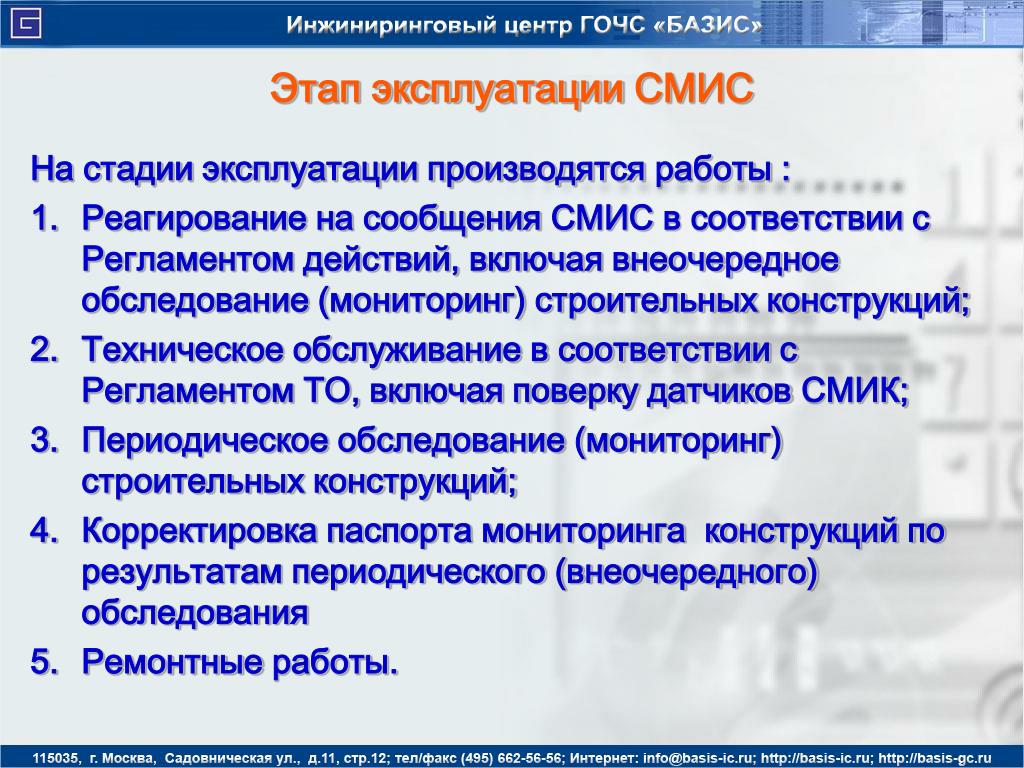 Инжиниринговый центр ГОЧС «БАЗИС»

Этап эксплуатации СМИС

На стадии эксплуатации производятся работы :

1. Реагирование на сообщения СМИС в соответствии с Регламентом действий, включая внеочередное обследование (мониторинг) строительных конструкций;
2. Техническое обслуживание в соответствии с Регламентом ТО, включая поверку датчиков СМИК;
3. Периодическое обследование (мониторинг) строительных конструкций;
4. Корректировка паспорта мониторинга конструкций по результатам периодического (внеочередного) обследования
5. Ремонтные работы.

115035, г. Москва, Садовническая ул., д.11, стр.12; тел/факс (495) 662-56-56; Интернет: info@basis-ic.ru; http://basis-ic.ru; http://basis-gc.ru